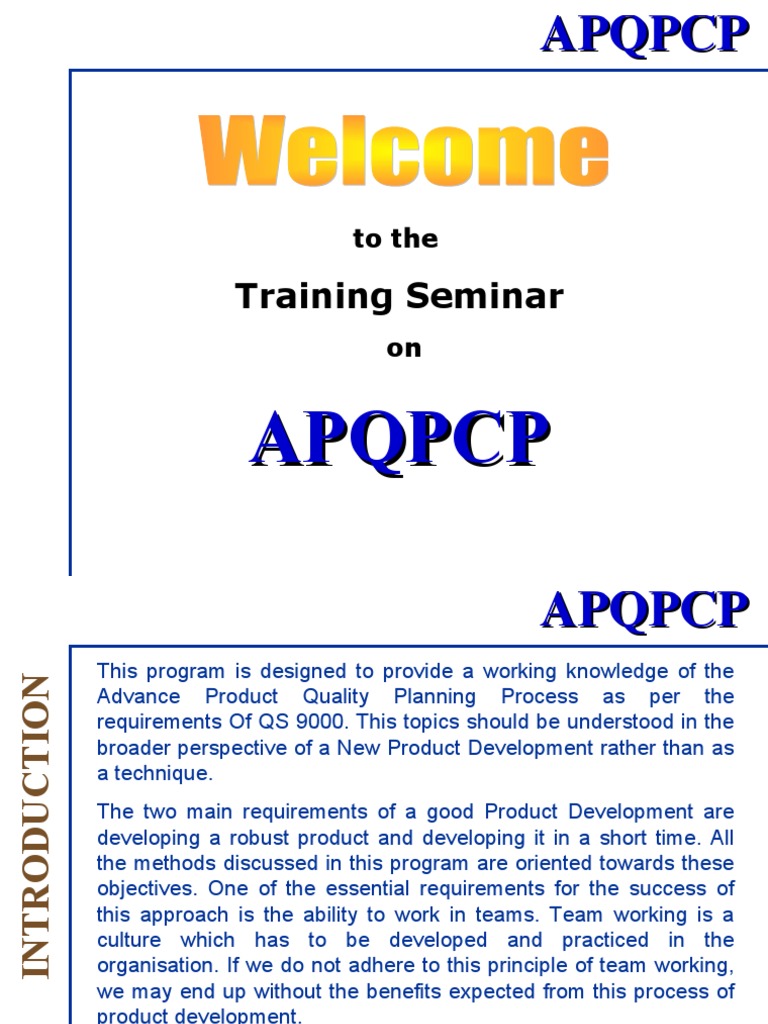 APQPCP

Welcome

to the

Training Seminar

on

APQPCP

APQPCP

INTRODUCTION

This program is designed to provide a working knowledge of the Advance Product Quality Planning Process as per the requirements Of QS 9000. This topics should be understood in the broader perspective of a New Product Development rather than as a technique.

The two main requirements of a good Product Development are developing a robust product and developing it in a short time. All the methods discussed in this program are oriented towards these objectives. One of the essential requirements for the success of this approach is the ability to work in teams. Team working is a culture which has to be developed and practiced in the organisation. If we do not adhere to this principle of team working, we may end up without the benefits expected from this process of product development.